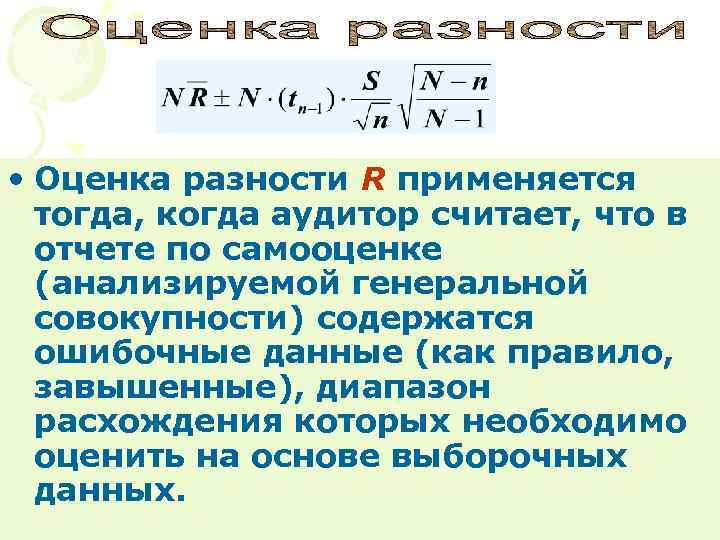 Оценка разности

$N\overline{R} \pm N \cdot (t_{n-1}) \cdot \frac{S}{\sqrt{n}} \sqrt{\frac{N-n}{N-1}}$

• Оценка разности R применяется тогда, когда аудитор считает, что в отчете по самооценке (анализируемой генеральной совокупности) содержатся ошибочные данные (как правило, завышенные), диапазон расхождения которых необходимо оценить на основе выборочных данных.